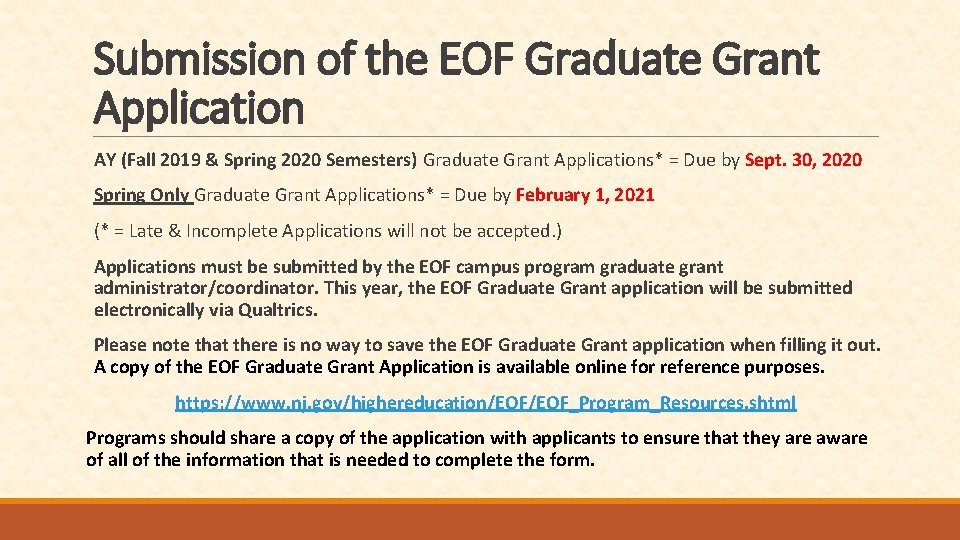 Submission of the EOF Graduate Grant Application

AY (Fall 2019 & Spring 2020 Semesters) Graduate Grant Applications* = Due by Sept. 30, 2020

Spring Only Graduate Grant Applications* = Due by February 1, 2021

(* = Late & Incomplete Applications will not be accepted.)

Applications must be submitted by the EOF campus program graduate grant administrator/coordinator. This year, the EOF Graduate Grant application will be submitted electronically via Qualtrics.

Please note that there is no way to save the EOF Graduate Grant application when filling it out. A copy of the EOF Graduate Grant Application is available online for reference purposes.

https://www.nj.gov/highereducation/EOF/EOF_Program_Resources.shtml

Programs should share a copy of the application with applicants to ensure that they are aware of all of the information that is needed to complete the form.